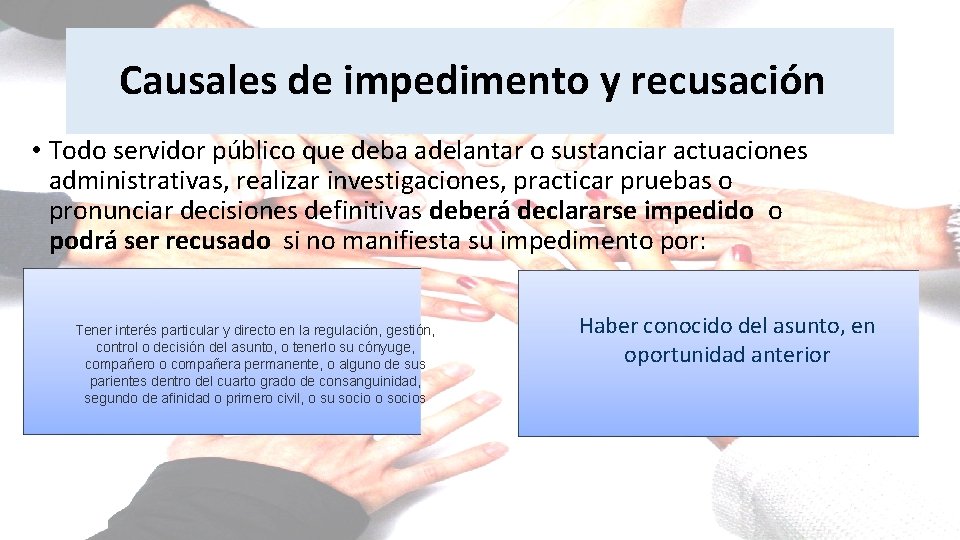 Causales de impedimento y recusación

• Todo servidor público que deba adelantar o sustanciar actuaciones administrativas, realizar investigaciones, practicar pruebas o pronunciar decisiones definitivas deberá declararse impedido o podrá ser recusado si no manifiesta su impedimento por:

Tener interés particular y directo en la regulación, gestión, control o decisión del asunto, o tenerlo su cónyuge, compañero o compañera permanente, o alguno de sus parientes dentro del cuarto grado de consanguinidad, segundo de afinidad o primero civil, o su socio o socios

Haber conocido del asunto, en oportunidad anterior